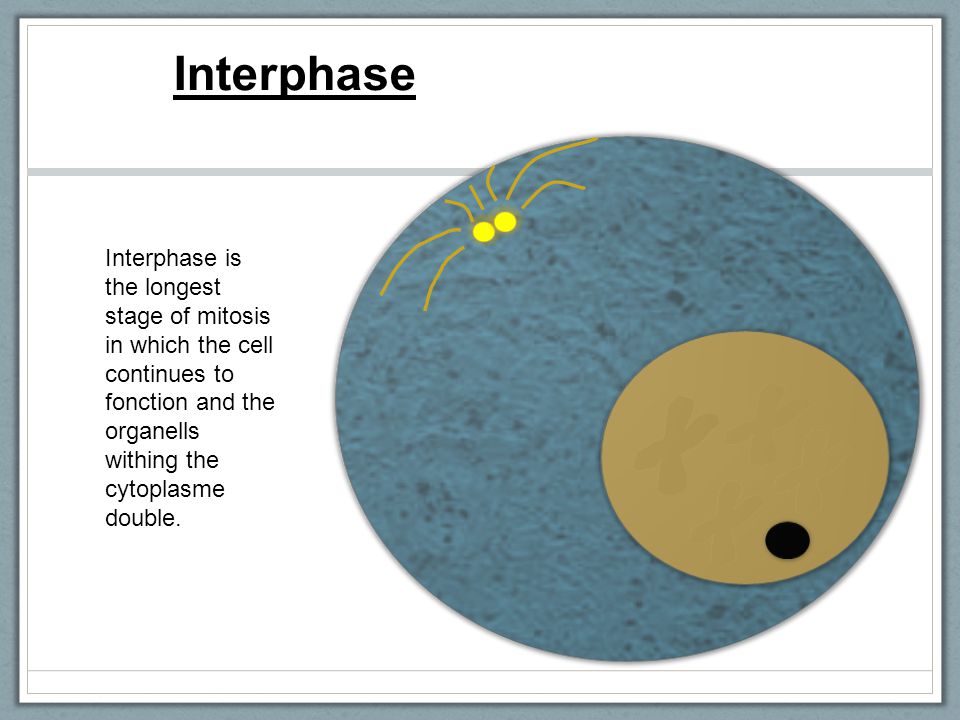 Interphase

Interphase is the longest stage of mitosis in which the cell continues to fonction and the organells withing the cytoplasme double.